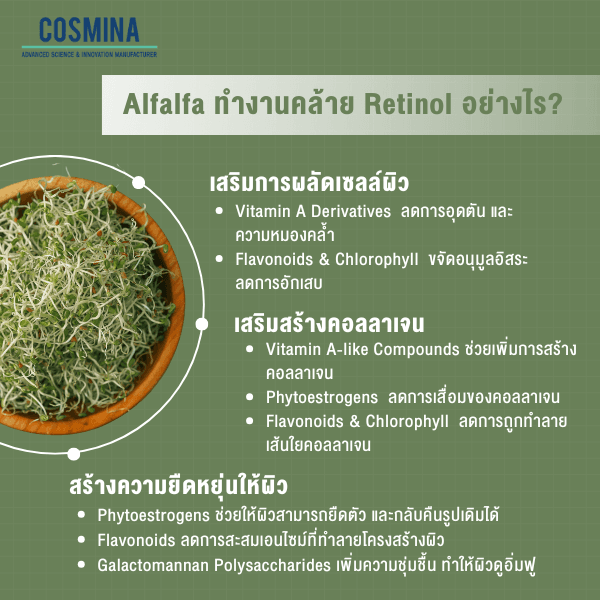 COSMINA
ADVANCED SCIENCE & INNOVATION MANUFACTURER

Alfalfa ทำงานคล้าย Retinol อย่างไร?

เสริมการผลัดเซลล์ผิว
• Vitamin A Derivatives ลดการอุดตัน และความหมองคล้ำ
• Flavonoids & Chlorophyll ขจัดอนุมูลอิสระ ลดการอักเสบ

เสริมสร้างคอลลาเจน
• Vitamin A-like Compounds ช่วยเพิ่มการสร้างคอลลาเจน
• Phytoestrogens ลดการเสื่อมของคอลลาเจน
• Flavonoids & Chlorophyll ลดการถูกทำลายเส้นใยคอลลาเจน

สร้างความยืดหยุ่นให้ผิว
• Phytoestrogens ช่วยให้ผิวสามารถยืดตัว และกลับคืนรูปเดิมได้
• Flavonoids ลดการสะสมเอนไซม์ที่ทำลายโครงสร้างผิว
• Galactomannan Polysaccharides เพิ่มความชุ่มชื้น ทำให้ผิวดูอิ่มฟู